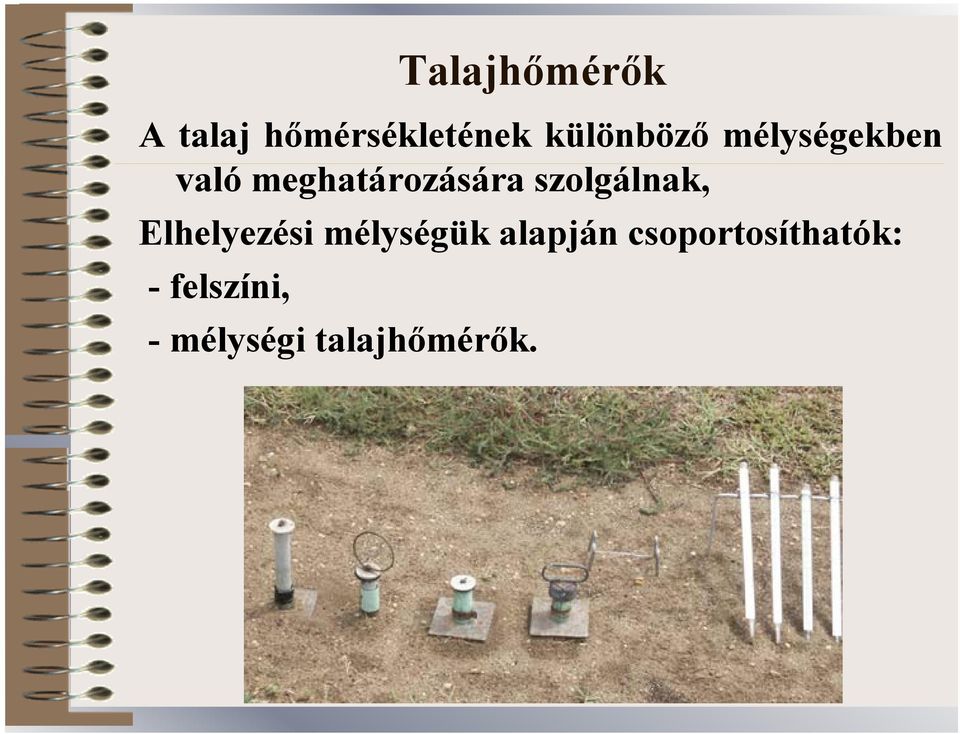 Talajhőmérők

A talaj hőmérsékletének különböző mélységekben való meghatározására szolgálnak,

Elhelyezési mélységük alapján csoportosíthatók:

- felszíni,

- mélységi talajhőmérők.